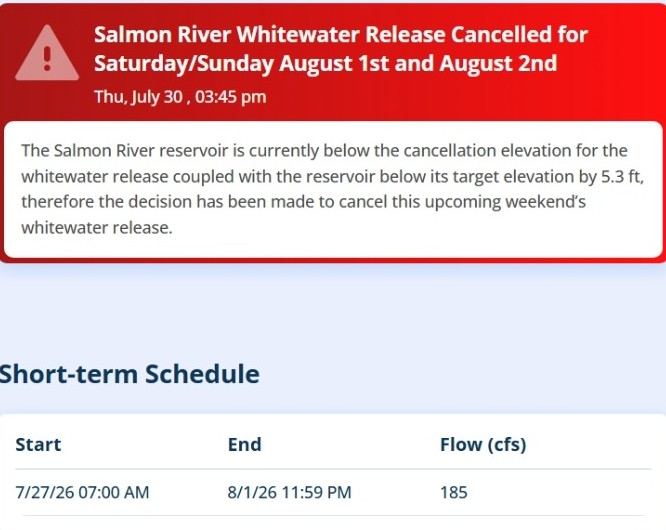 Salmon River Whitewater Release Cancelled for Saturday/Sunday August 1st and August 2nd

Thu, July 30 , 03:45 pm

The Salmon River reservoir is currently below the cancellation elevation for the whitewater release coupled with the reservoir below its target elevation by 5.3 ft, therefore the decision has been made to cancel this upcoming weekend's whitewater release.

Short-term Schedule

| Start | End | Flow (cfs) |
|---|---|---|
| 7/27/26 07:00 AM | 8/1/26 11:59 PM | 185 |